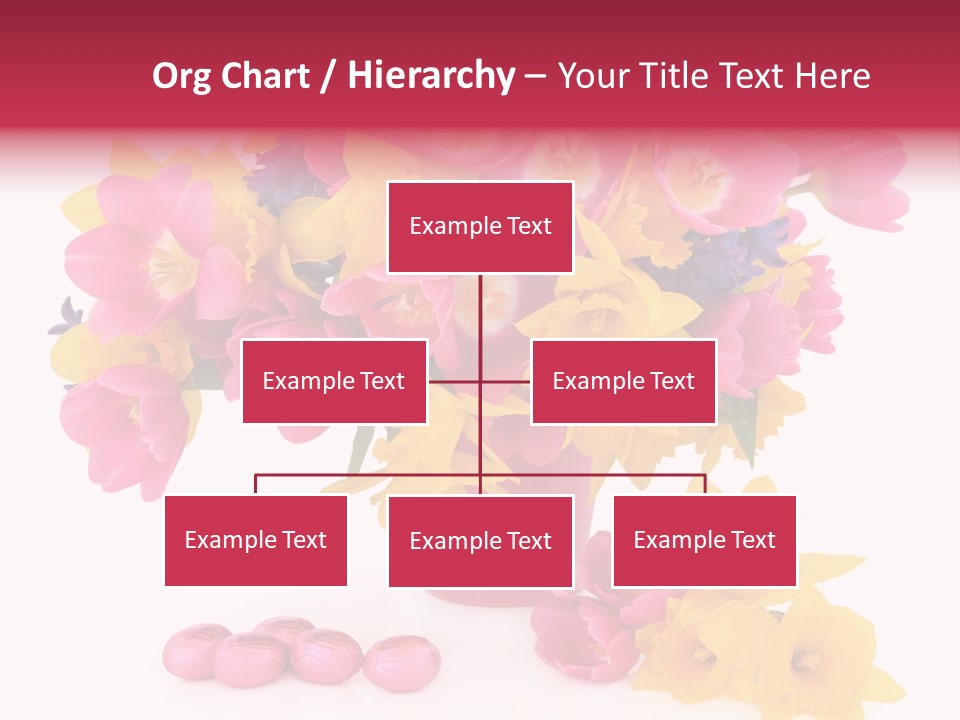 Org Chart / Hierarchy – Your Title Text Here

Example Text

Example Text

Example Text

Example Text

Example Text

Example Text